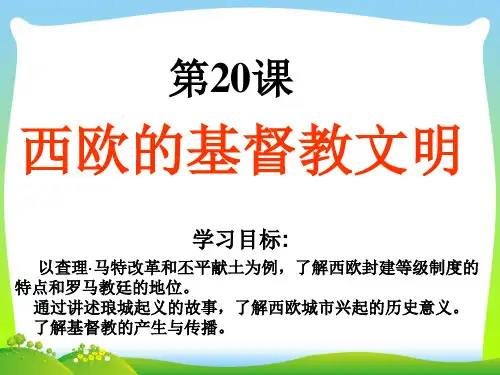 第20课

西欧的基督教文明

学习目标:

以查理·马特改革和丕平献土为例，了解西欧封建等级制度的特点和罗马教廷的地位。

通过讲述琅城起义的故事，了解西欧城市兴起的历史意义。

了解基督教的产生与传播。